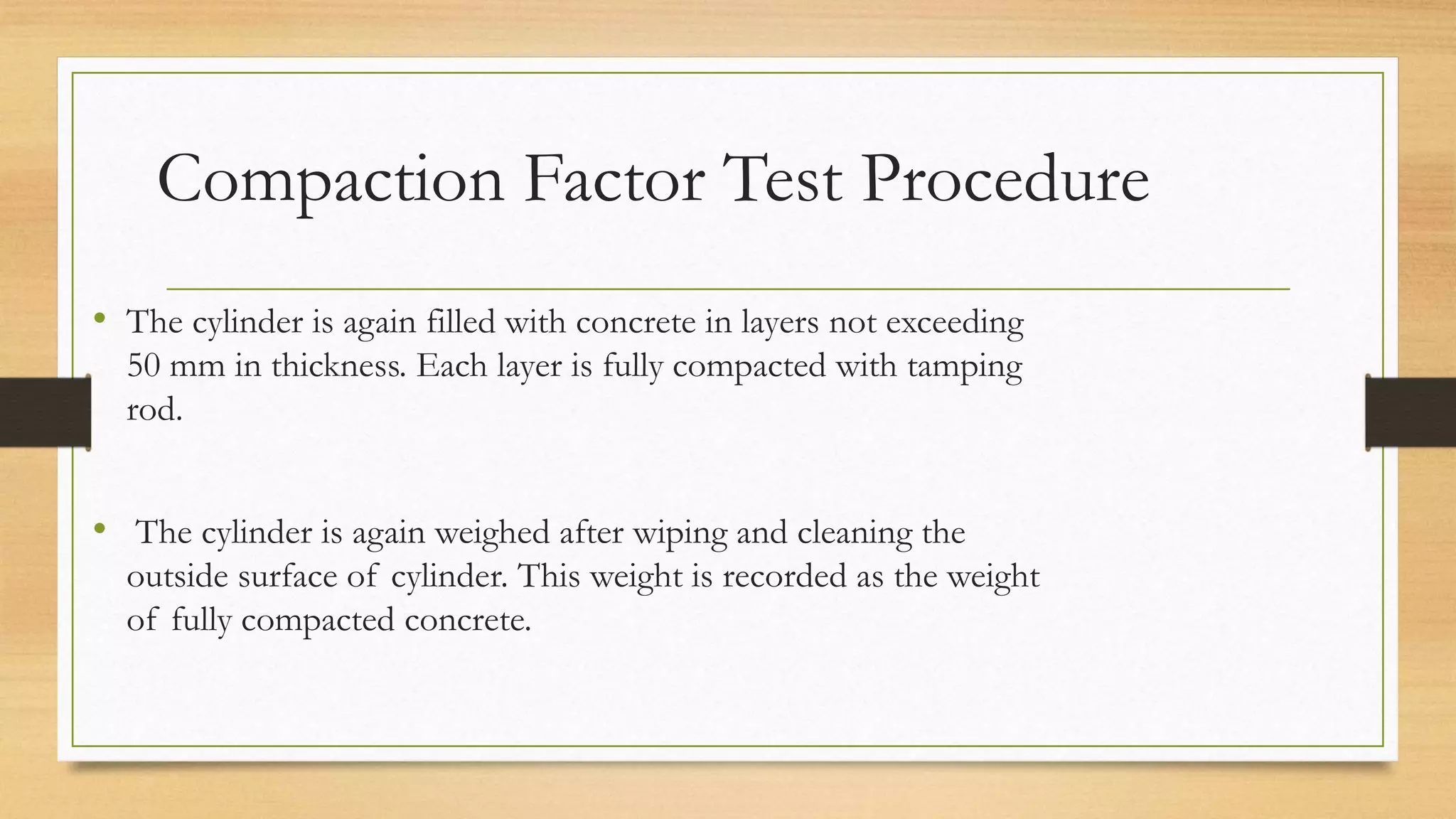 Compaction Factor Test Procedure

• The cylinder is again filled with concrete in layers not exceeding 50 mm in thickness. Each layer is fully compacted with tamping rod.

• The cylinder is again weighed after wiping and cleaning the outside surface of cylinder. This weight is recorded as the weight of fully compacted concrete.